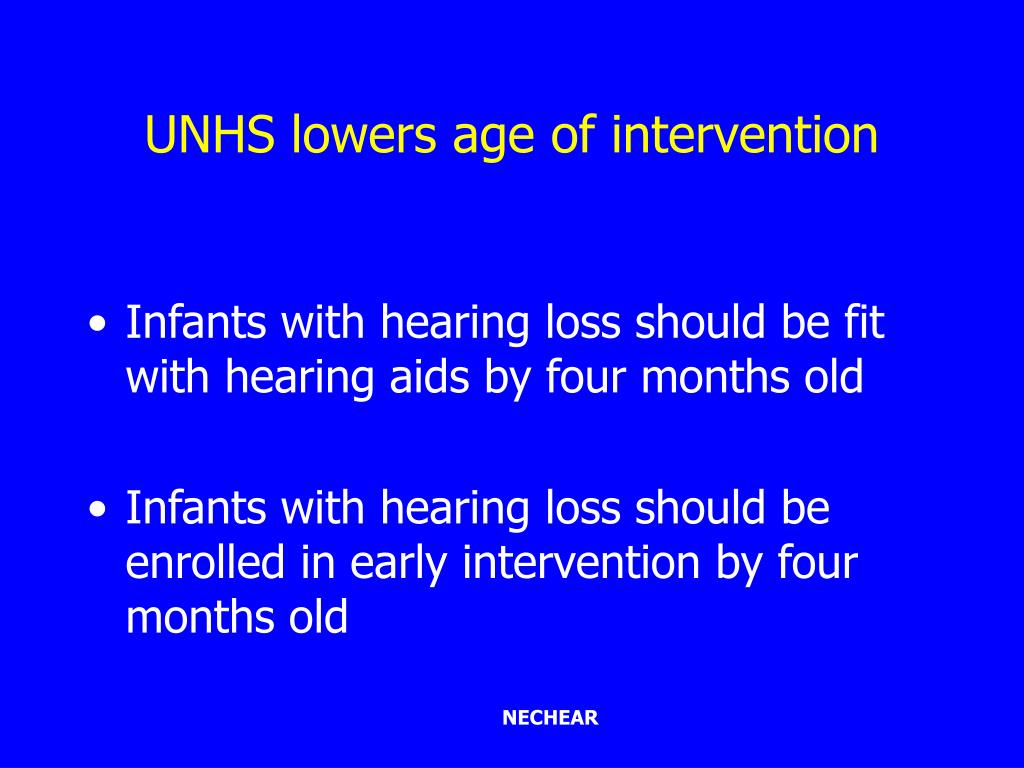 UNHS lowers age of intervention

• Infants with hearing loss should be fit with hearing aids by four months old

• Infants with hearing loss should be enrolled in early intervention by four months old

NECHEAR